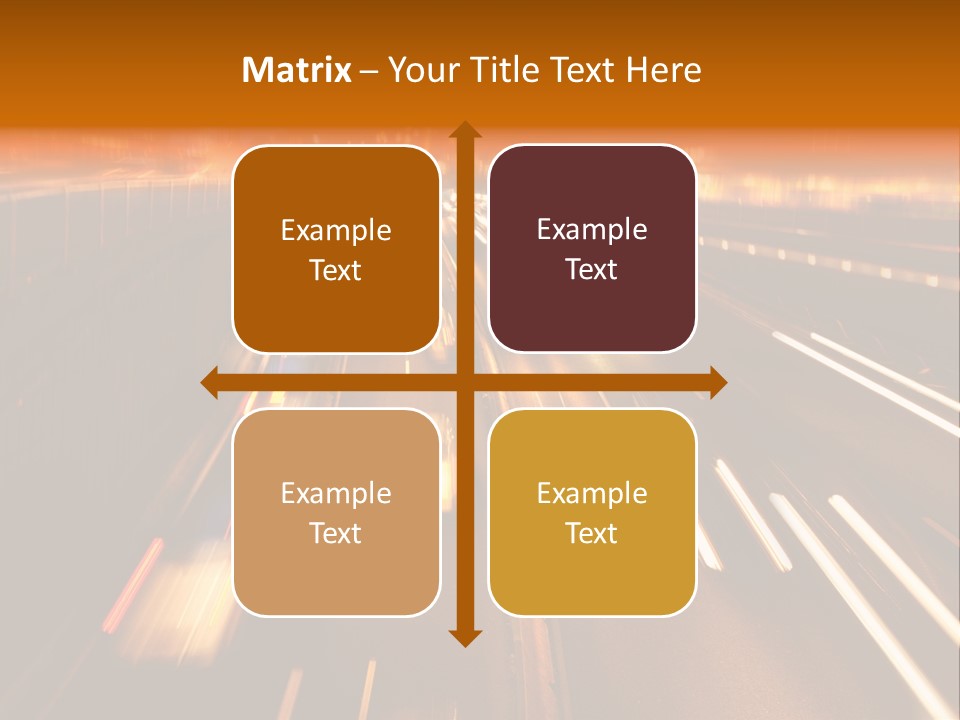 Matrix – Your Title Text Here

Example Text

Example Text

Example Text

Example Text